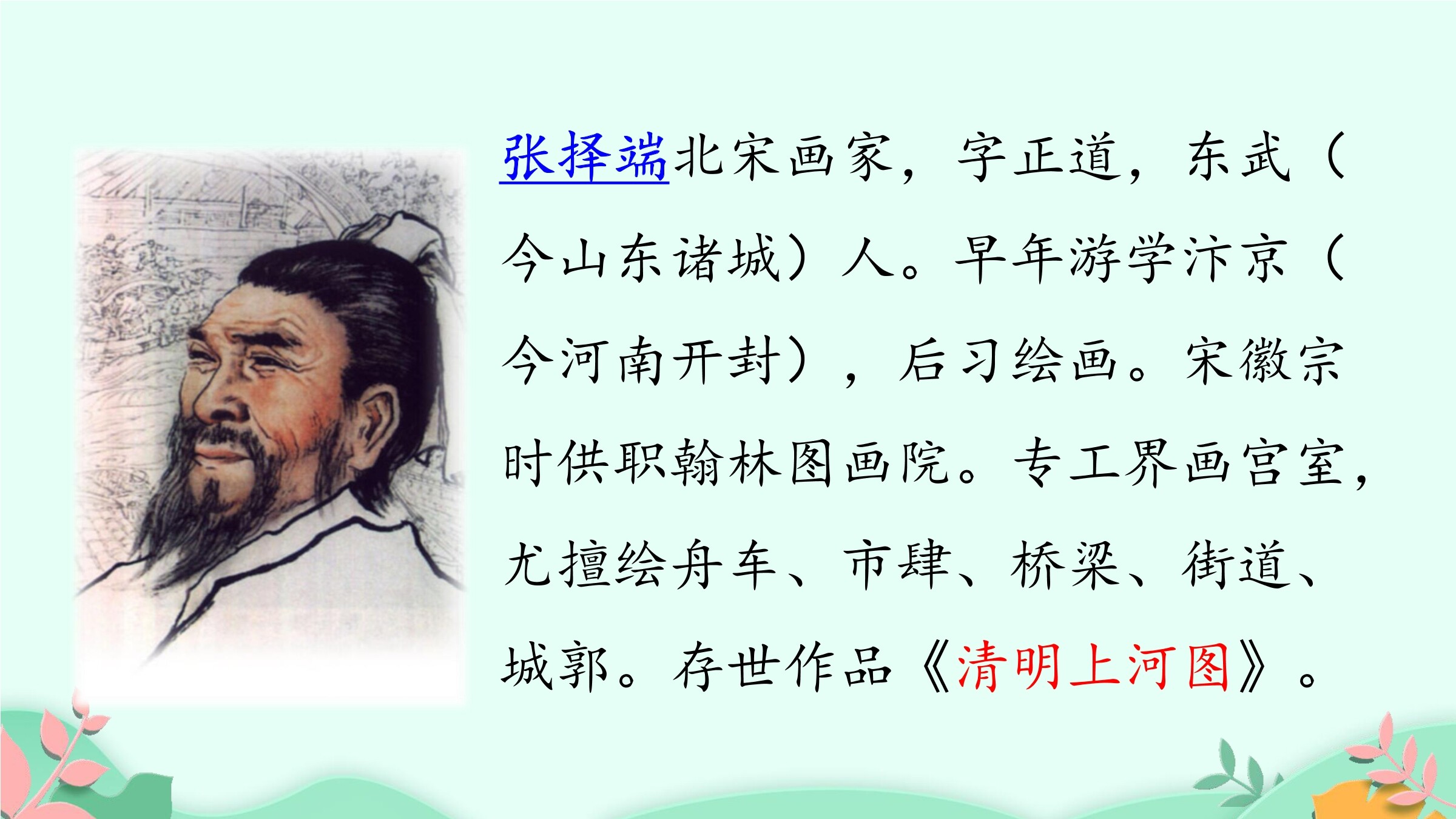 张择端北宋画家，字正道，东武（今山东诸城）人。早年游学汴京（今河南开封），后习绘画。宋徽宗时供职翰林图画院。专工界画宫室，尤擅绘舟车、市肆、桥梁、街道、城郭。存世作品《清明上河图》。